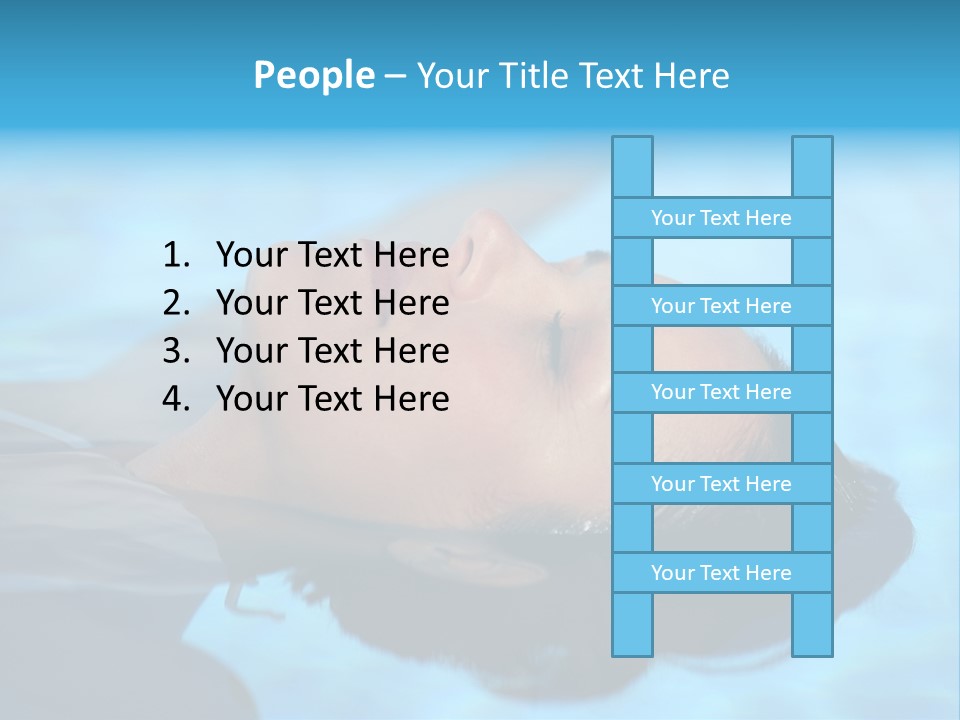 People – Your Title Text Here

1. Your Text Here
2. Your Text Here
3. Your Text Here
4. Your Text Here

Your Text Here

Your Text Here

Your Text Here

Your Text Here

Your Text Here